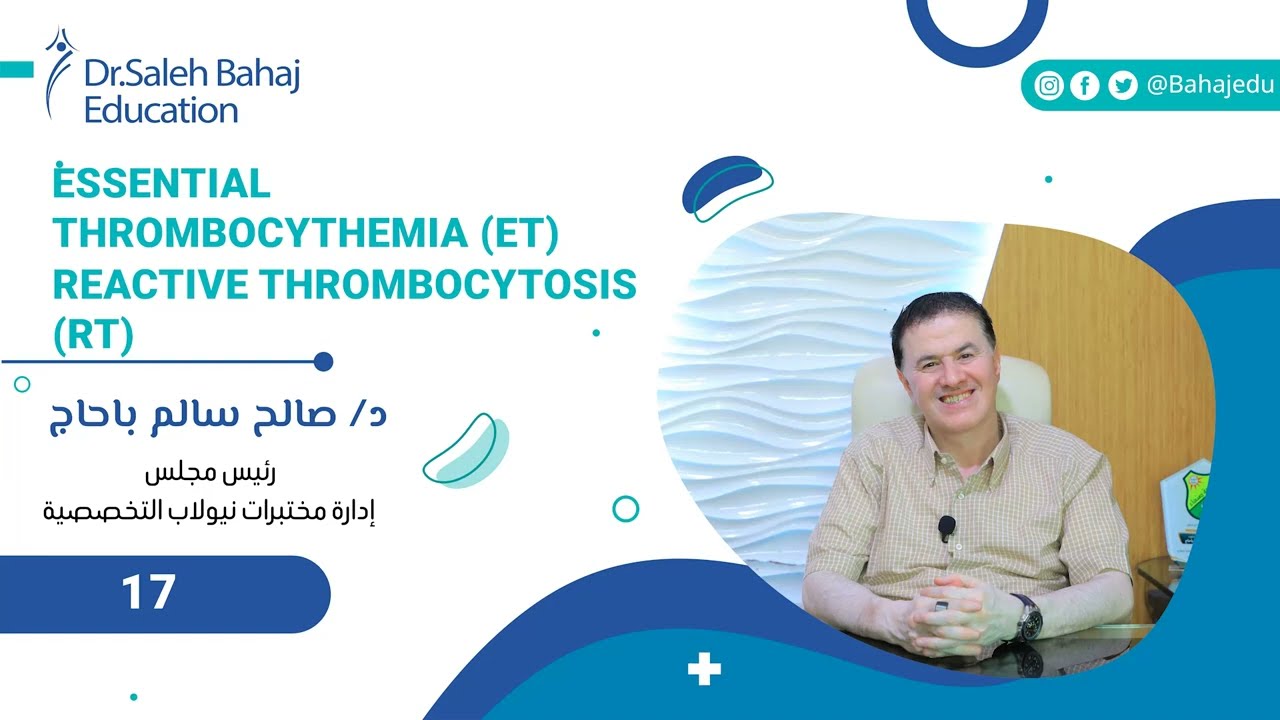 Dr.Saleh Bahaj Education

@Bahajedu

ESSENTIAL THROMBOCYTHEMIA (ET) REACTIVE THROMBOCYTOSIS (RT)

د/ صالح سالم باحاج

رئيس مجلس
إدارة مختبرات نيولاب التخصصية

17